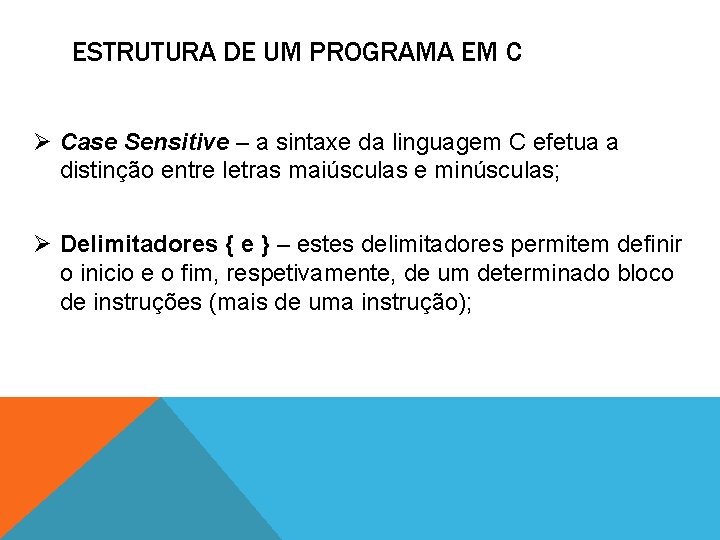 ESTRUTURA DE UM PROGRAMA EM C

➢ Case Sensitive – a sintaxe da linguagem C efetua a distinção entre letras maiúsculas e minúsculas;

➢ Delimitadores { e } – estes delimitadores permitem definir o inicio e o fim, respetivamente, de um determinado bloco de instruções (mais de uma instrução);